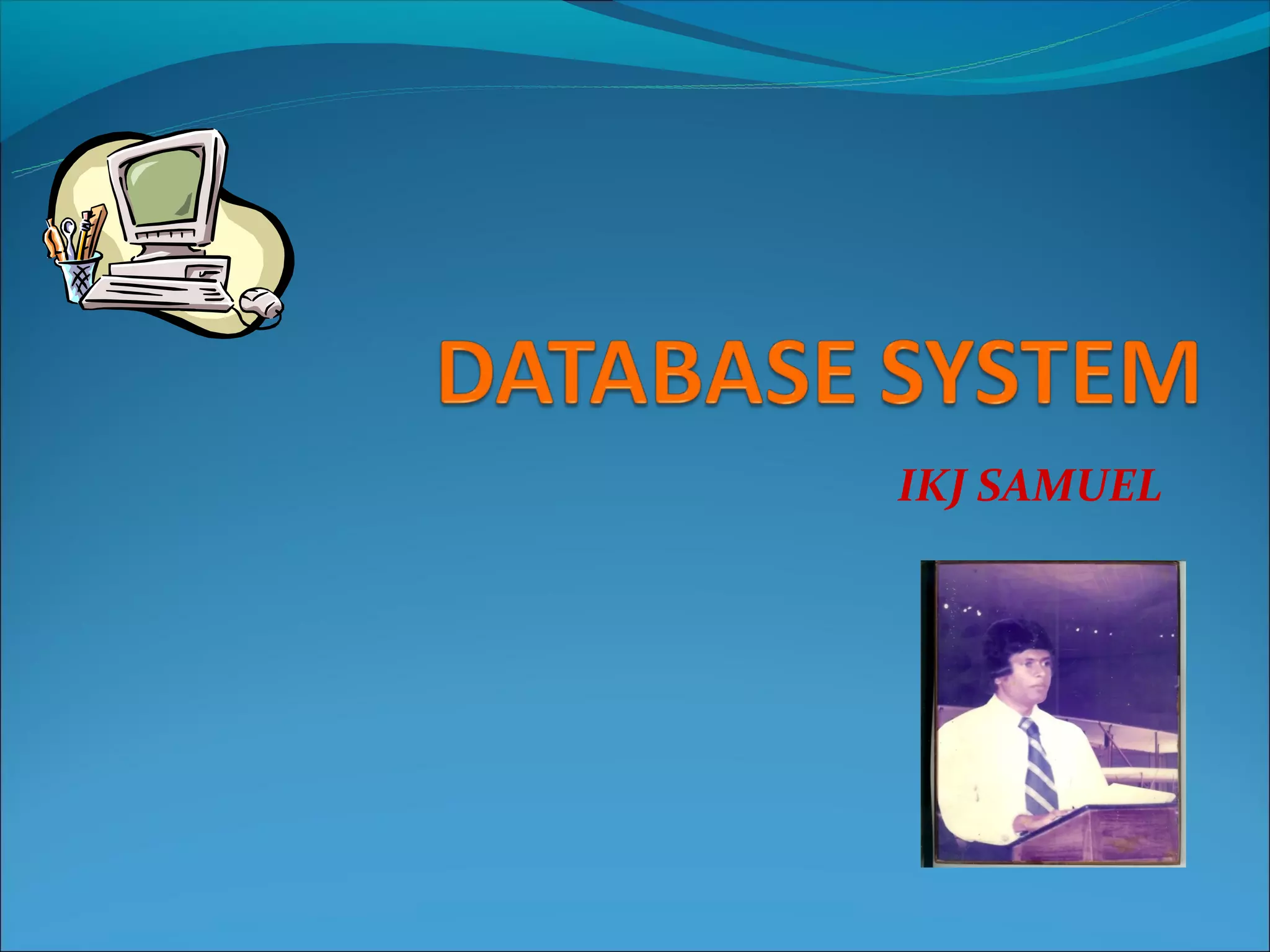 DATABASE SYSTEM

IKJ SAMUEL